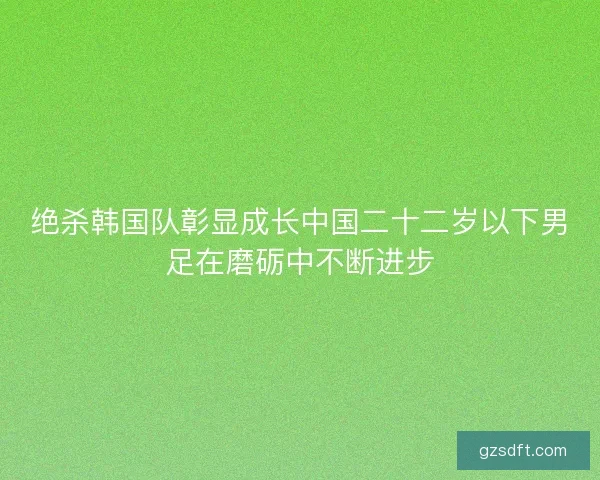 绝杀韩国队彰显成长中国二十二岁以下男足在磨砺中不断进步

gzsdft.com